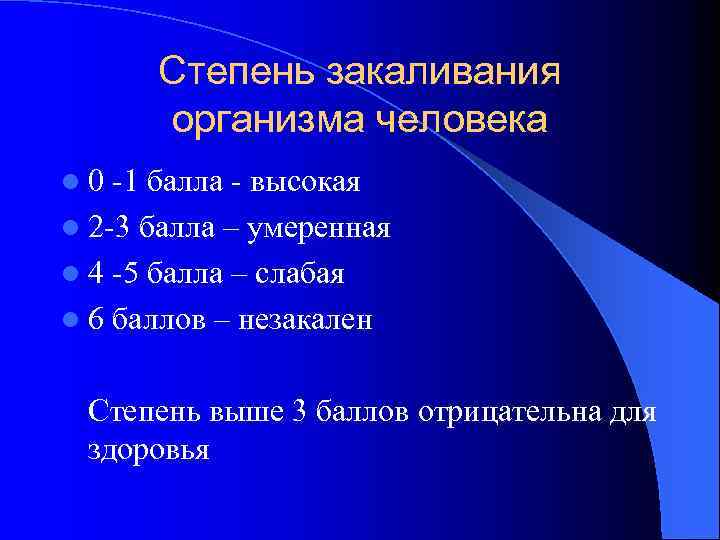 Степень закаливания организма человека

- 0 -1 балла - высокая
- 2-3 балла – умеренная
- 4 -5 балла – слабая
- 6 баллов – незакален

Степень выше 3 баллов отрицательна для здоровья